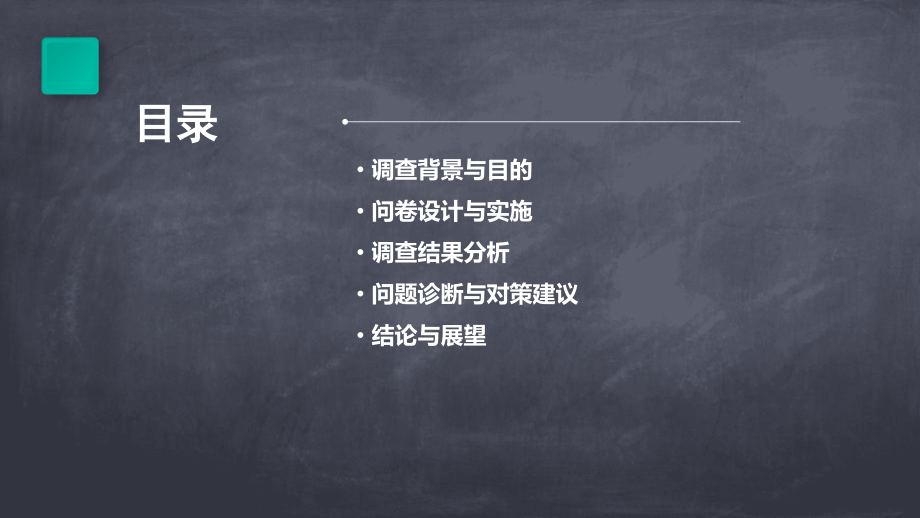 目录

• 调查背景与目的
• 问卷设计与实施
• 调查结果分析
• 问题诊断与对策建议
• 结论与展望